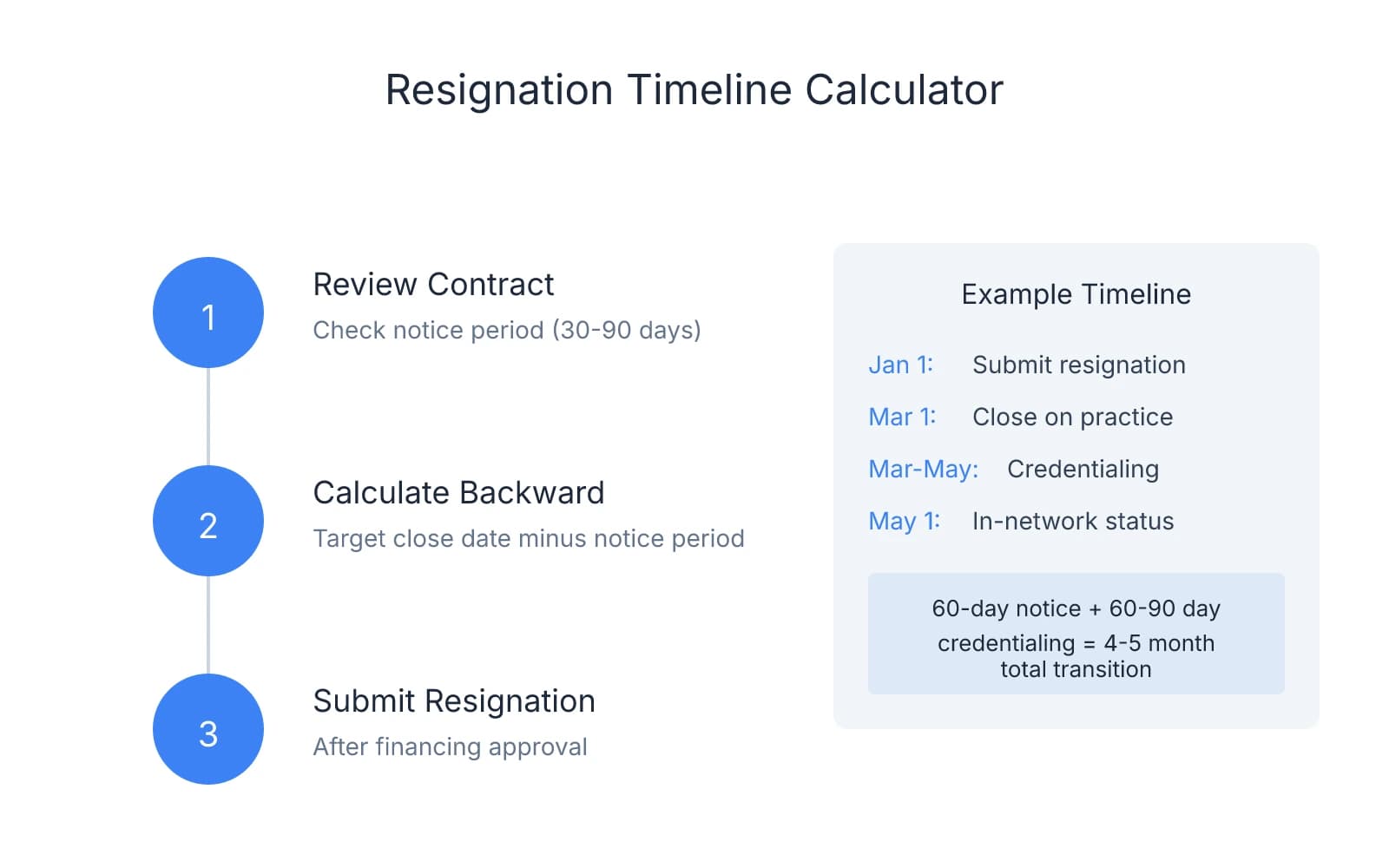 Resignation Timeline Calculator

1

Review Contract

Check notice period (30-90 days)

2

Calculate Backward

Target close date minus notice period

3

Submit Resignation

After financing approval

Example Timeline

Jan 1: Submit resignation

Mar 1: Close on practice

Mar-May: Credentialing

May 1: In-network status

60-day notice + 60-90 day credentialing = 4-5 month total transition